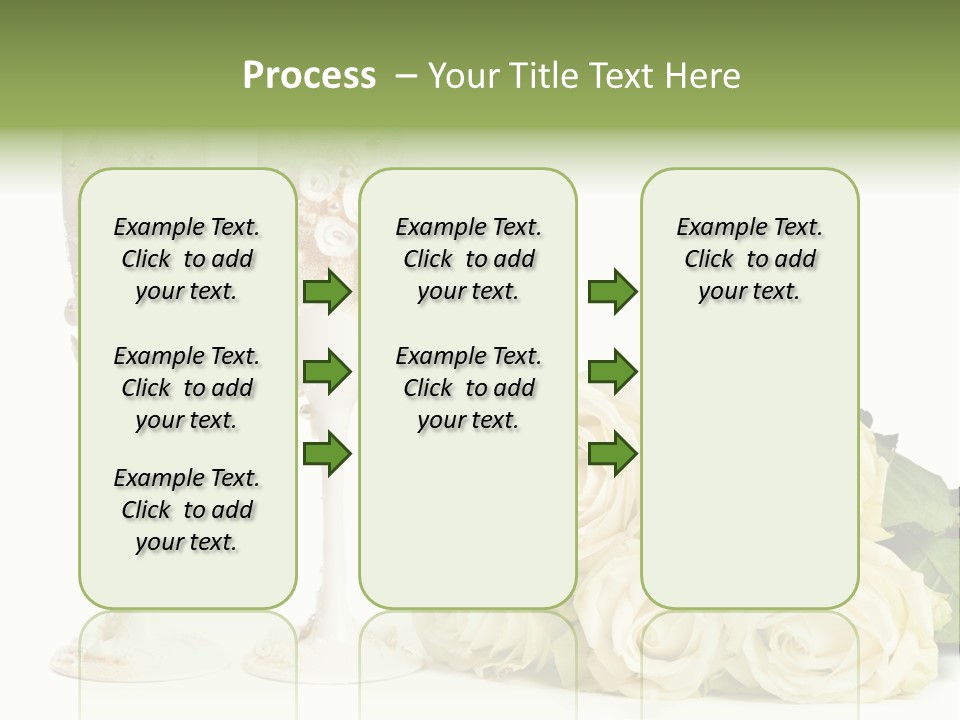 Process – Your Title Text Here

Example Text. Click to add your text.

Example Text. Click to add your text.

Example Text. Click to add your text.

Example Text. Click to add your text.

Example Text. Click to add your text.

Example Text. Click to add your text.